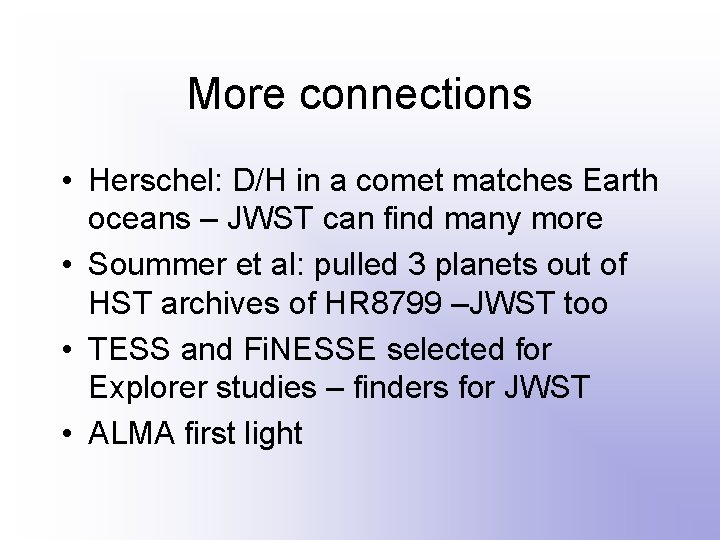 More connections

• Herschel: D/H in a comet matches Earth oceans – JWST can find many more
• Soummer et al: pulled 3 planets out of HST archives of HR8799 –JWST too
• TESS and FiNESSE selected for Explorer studies – finders for JWST
• ALMA first light